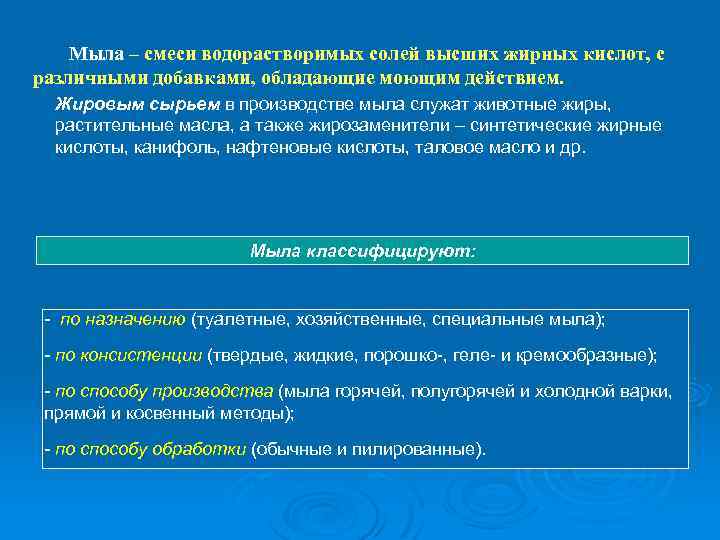 Мыла – смеси водорастворимых солей высших жирных кислот, с различными добавками, обладающие моющим действием.

Жировым сырьем в производстве мыла служат животные жиры, растительные масла, а также жирозаменители – синтетические жирные кислоты, канифоль, нафтеновые кислоты, таловое масло и др.

Мыла классифицируют:

- по назначению (туалетные, хозяйственные, специальные мыла);

- по консистенции (твердые, жидкие, порошко-, геле- и кремообразные);

- по способу производства (мыла горячей, полугорячей и холодной варки, прямой и косвенный методы);

- по способу обработки (обычные и пилированные).